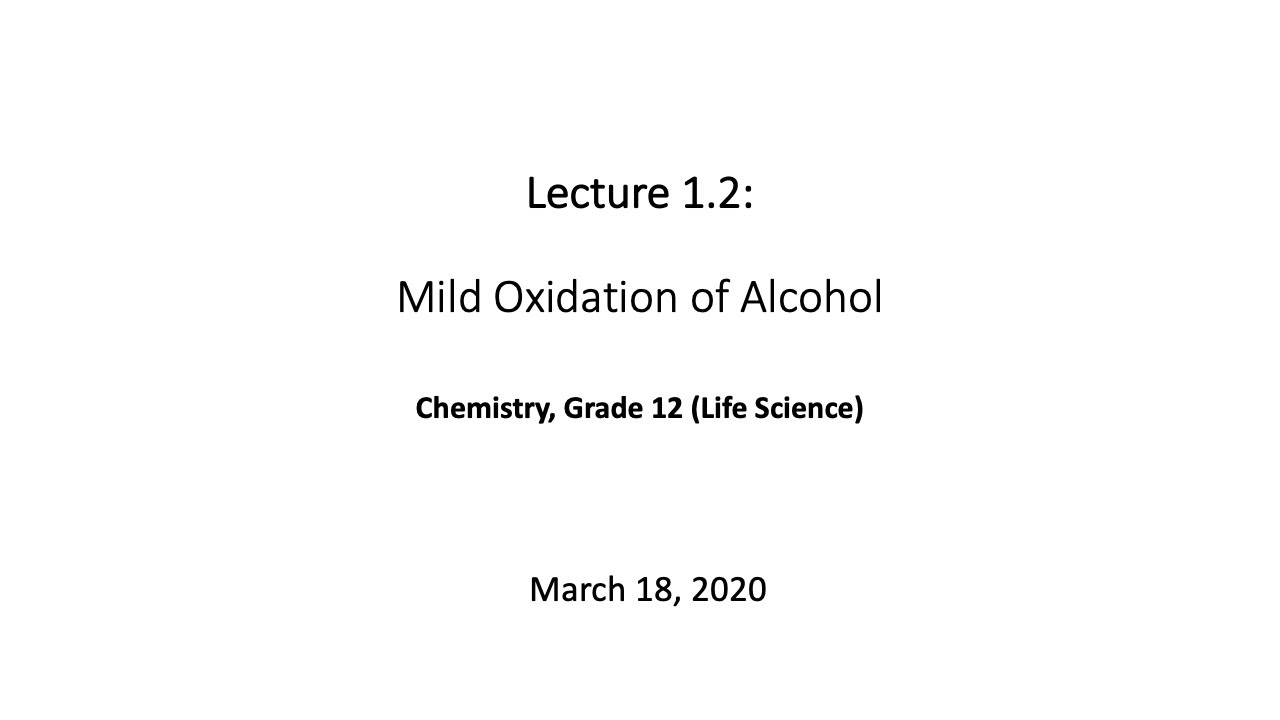 Lecture 1.2:

Mild Oxidation of Alcohol

Chemistry, Grade 12 (Life Science)

March 18, 2020